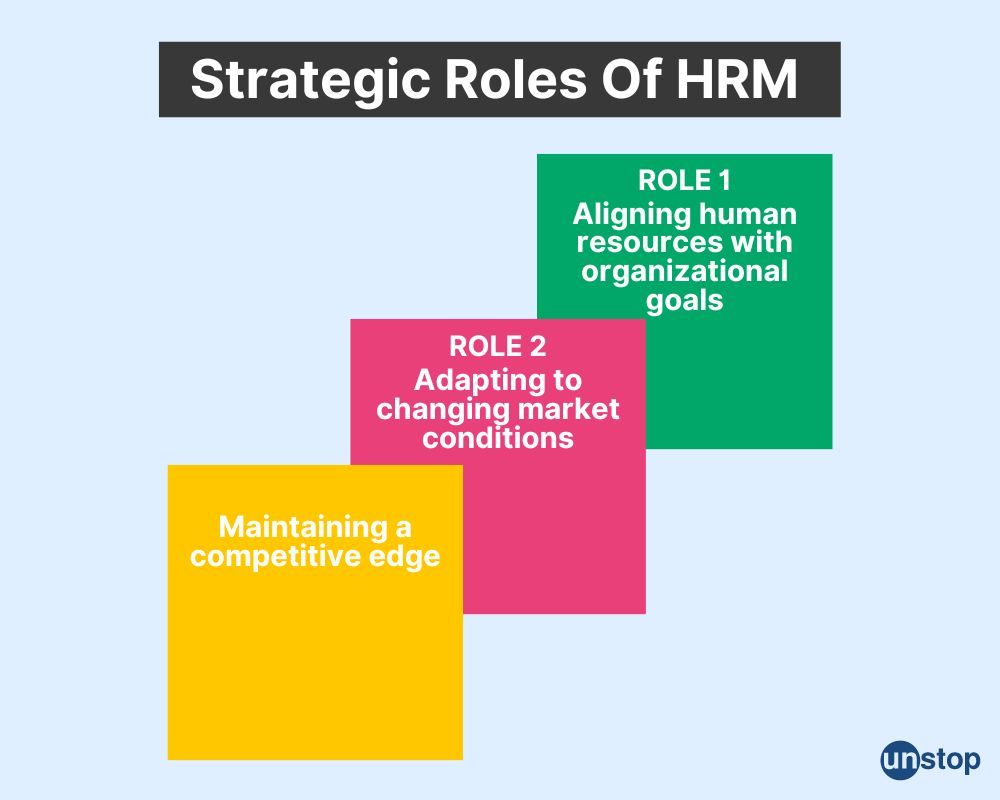 Strategic Roles Of HRM

ROLE 1
Aligning human resources with organizational goals

ROLE 2
Adapting to changing market conditions

Maintaining a competitive edge

unstop